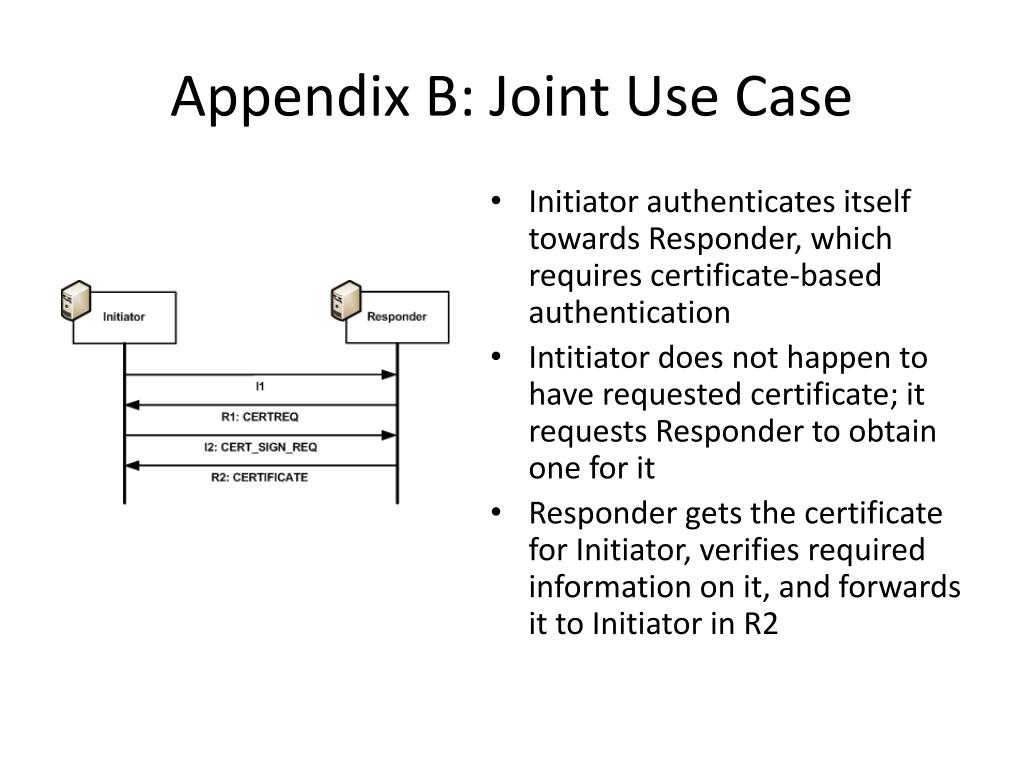 Appendix B: Joint Use Case

Initiator

Responder

I1

R1: CERTREQ

I2: CERT_SIGN_REQ

R2: CERTIFICATE

• Initiator authenticates itself towards Responder, which requires certificate-based authentication
• Intitiator does not happen to have requested certificate; it requests Responder to obtain one for it
• Responder gets the certificate for Initiator, verifies required information on it, and forwards it to Initiator in R2